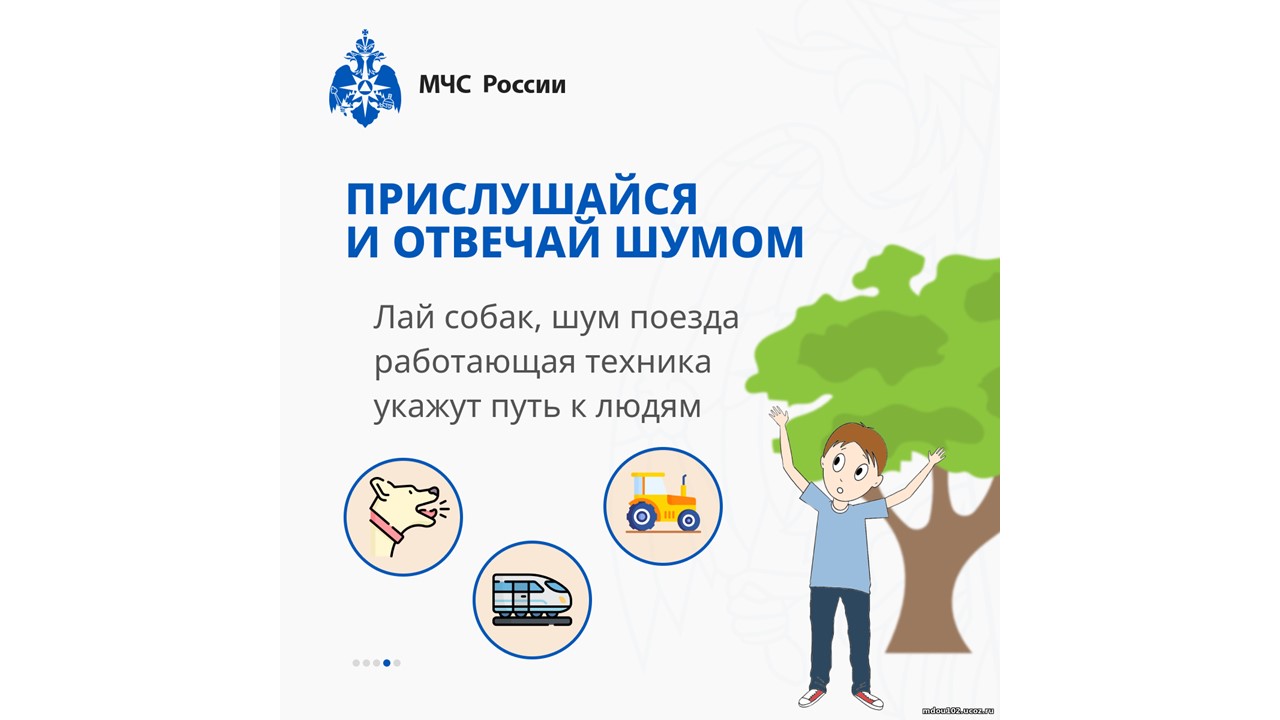 МЧС России

ПРИСЛУШАЙСЯ И ОТВЕЧАЙ ШУМОМ

Лай собак, шум поезда работающая техника укажут путь к людям

mdou102.ucoz.ru